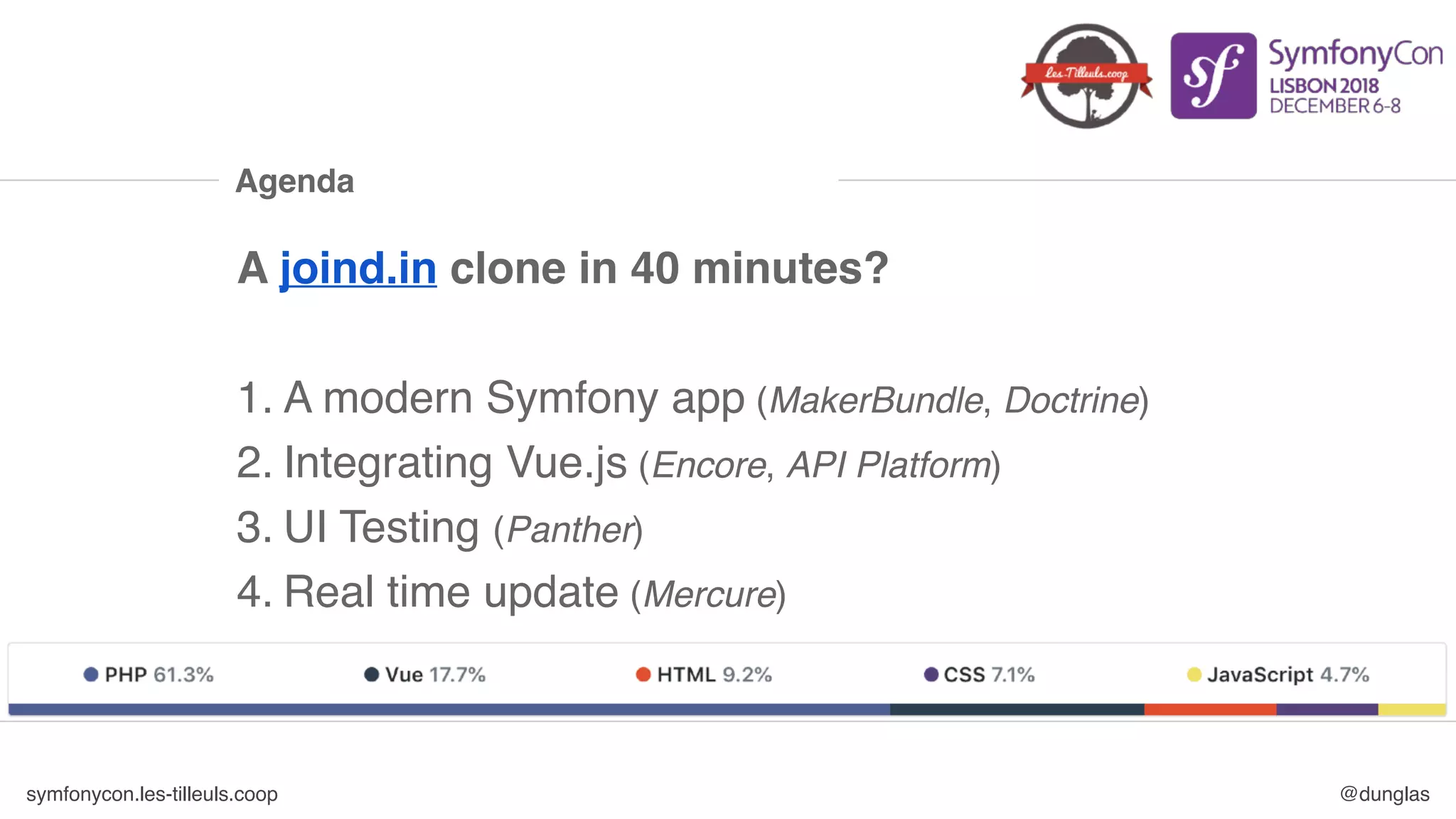 Les-Tilleuls.coop

sf SymfonyCon LISBON 2018 DECEMBER 6-8

Agenda

A joind.in clone in 40 minutes?

1. A modern Symfony app (MakerBundle, Doctrine)
2. Integrating Vue.js (Encore, API Platform)
3. UI Testing (Panther)
4. Real time update (Mercure)

PHP 61.3% Vue 17.7% HTML 9.2% CSS 7.1% JavaScript 4.7%

symfonycon.les-tilleuls.coop

@dunglas